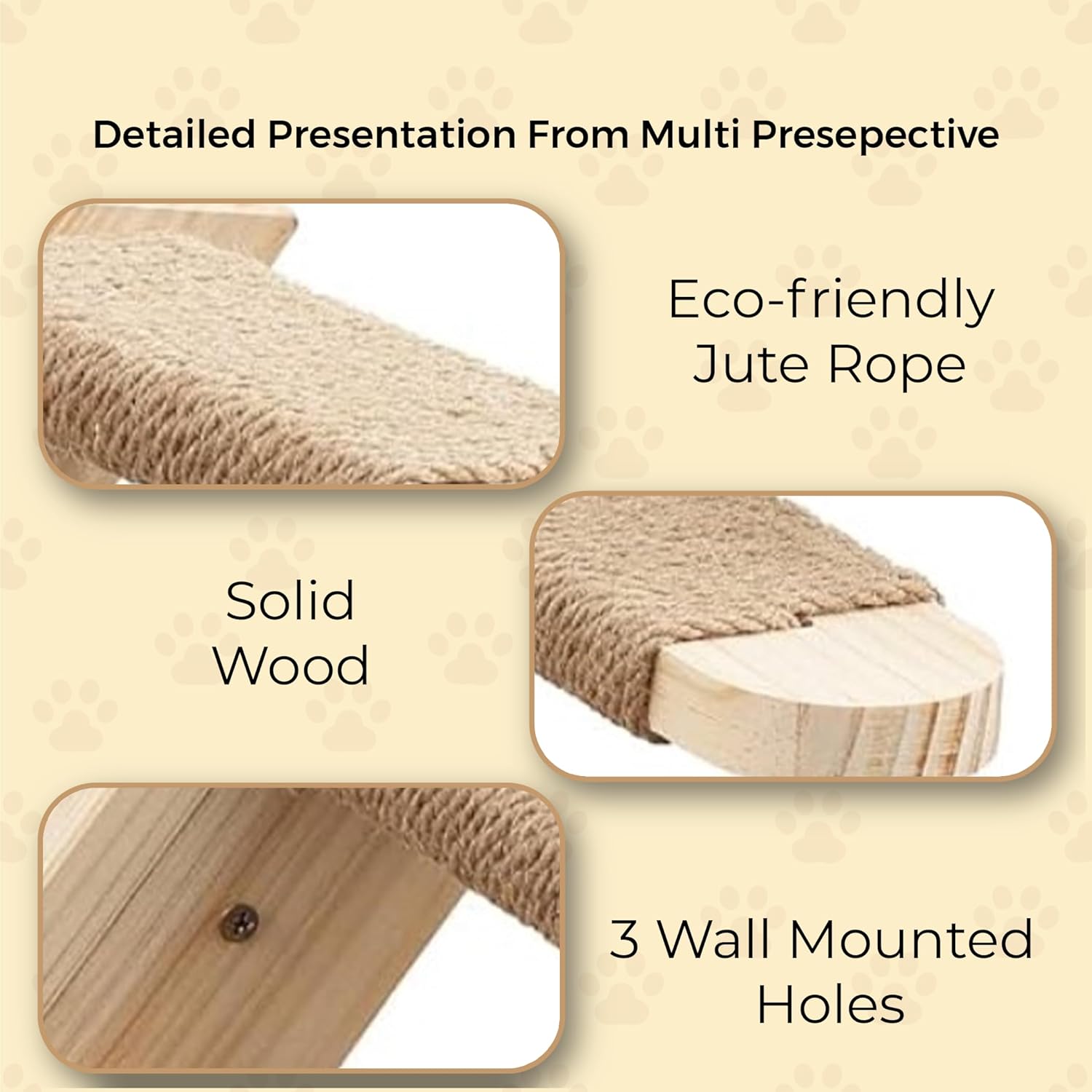 Detailed Presentation From Multi Presepective

Eco-friendly Jute Rope

Solid Wood

3 Wall Mounted Holes